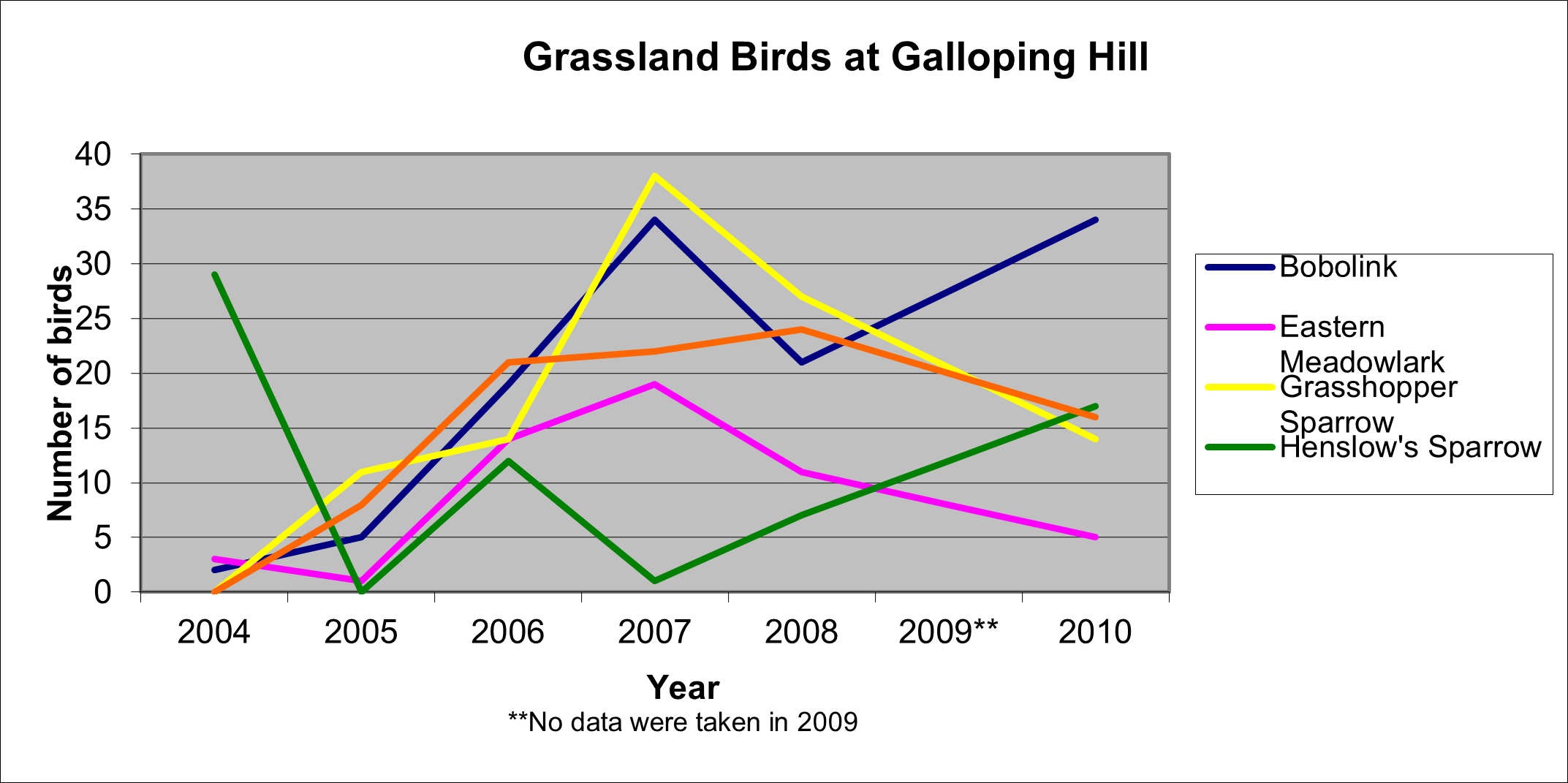 Grassland Birds at Galloping Hill

Number of birds

40
35
30
25
20
15
10
5
0

2004 2005 2006 2007 2008 2009** 2010

Year

**No data were taken in 2009

Bobolink
Eastern Meadowlark
Grasshopper Sparrow
Henslow's Sparrow